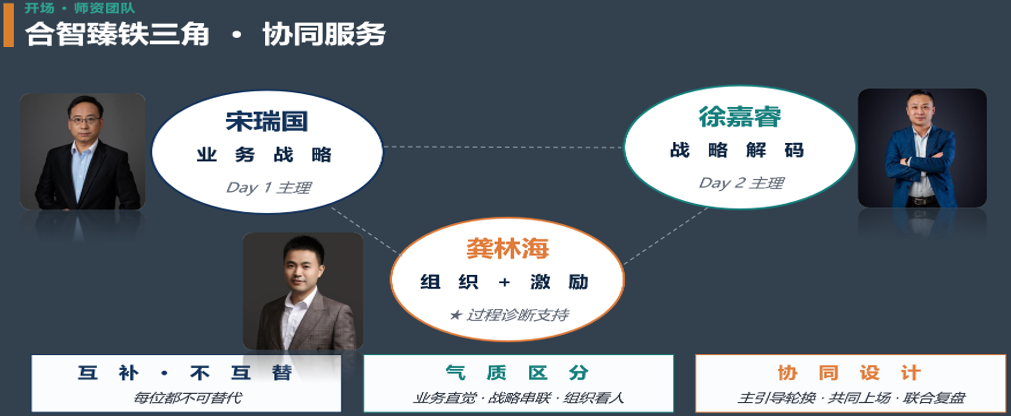 开场 · 师资团队

合智臻铁三角 · 协同服务

宋瑞国
业务战略
Day 1 主理

徐嘉睿
战略解码
Day 2 主理

龚林海
组织 + 激励
★ 过程诊断支持

互补 · 不互替
每位都不可替代

气质区分
业务直觉 · 战略串联 · 组织看人

协同设计
主引导轮换 · 共同上场 · 联合复盘